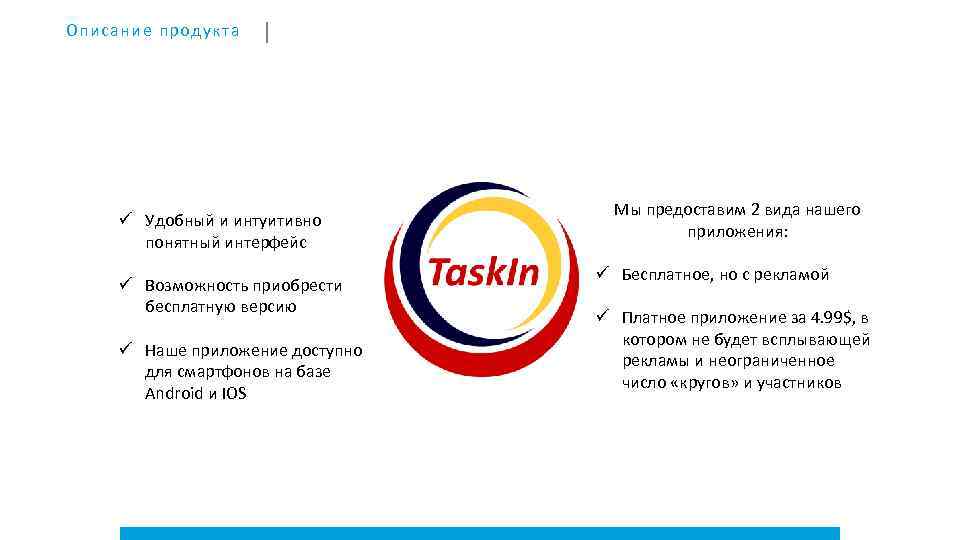 Описание продукта

✓ Удобный и интуитивно понятный интерфейс

✓ Возможность приобрести бесплатную версию

✓ Наше приложение доступно для смартфонов на базе Android и IOS

TaskIn

Мы предоставим 2 вида нашего приложения:

✓ Бесплатное, но с рекламой

✓ Платное приложение за 4.99$, в котором не будет всплывающей рекламы и неограниченное число «кругов» и участников